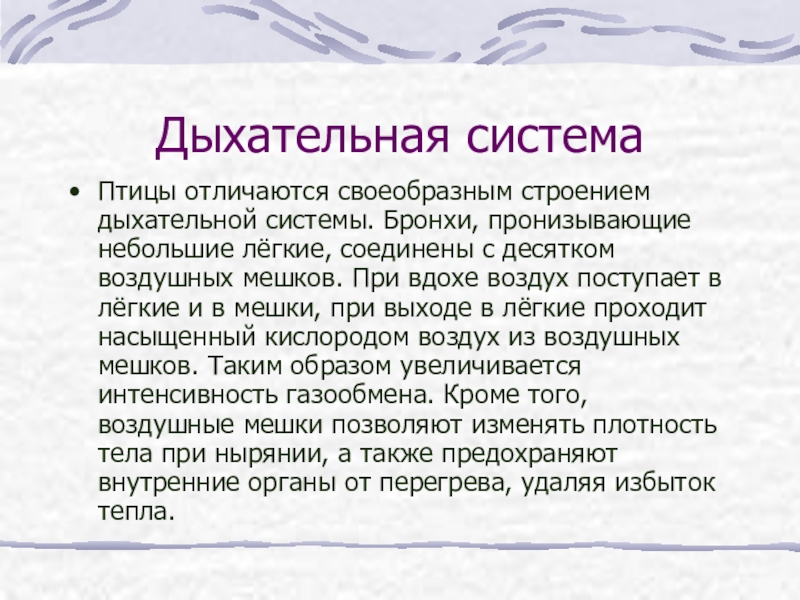 Дыхательная система

• Птицы отличаются своеобразным строением дыхательной системы. Бронхи, пронизывающие небольшие лёгкие, соединены с десятком воздушных мешков. При вдохе воздух поступает в лёгкие и в мешки, при выходе в лёгкие проходит насыщенный кислородом воздух из воздушных мешков. Таким образом увеличивается интенсивность газообмена. Кроме того, воздушные мешки позволяют изменять плотность тела при нырянии, а также предохраняют внутренние органы от перегрева, удаляя избыток тепла.